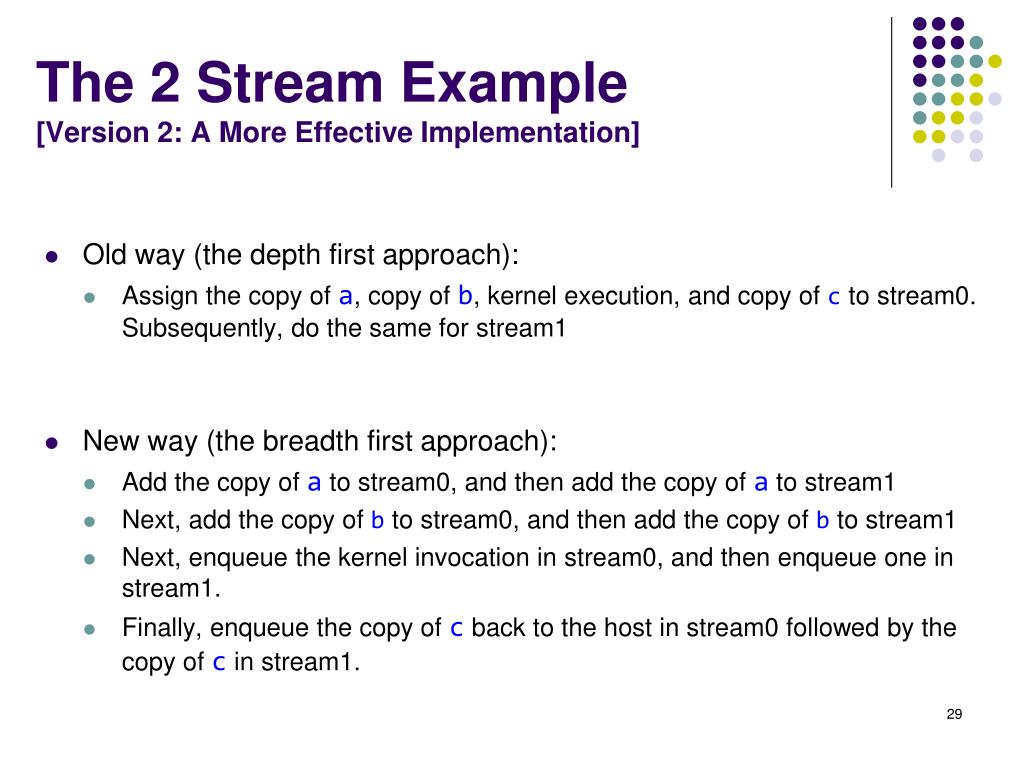 The 2 Stream Example
[Version 2: A More Effective Implementation]

- Old way (the depth first approach):
  - Assign the copy of a, copy of b, kernel execution, and copy of c to stream0. Subsequently, do the same for stream1

- New way (the breadth first approach):
  - Add the copy of a to stream0, and then add the copy of a to stream1
  - Next, add the copy of b to stream0, and then add the copy of b to stream1
  - Next, enqueue the kernel invocation in stream0, and then enqueue one in stream1.
  - Finally, enqueue the copy of c back to the host in stream0 followed by the copy of c in stream1.

29